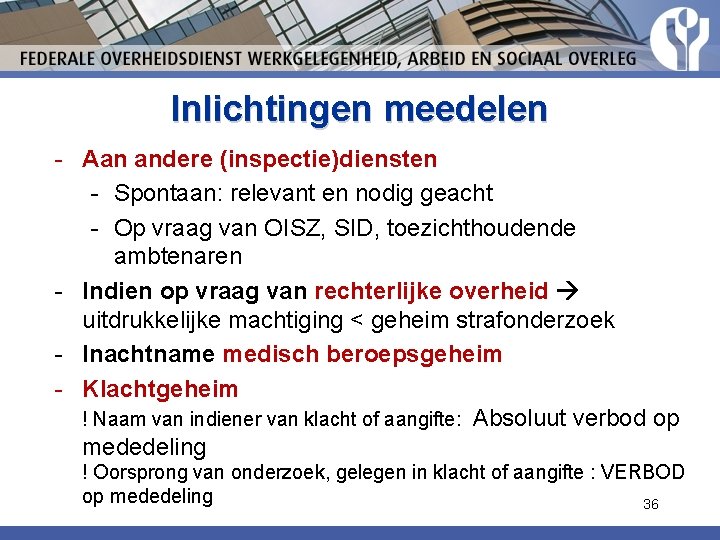 FEDERALE OVERHEIDSDIENST WERKGELEGENHEID, ARBEID EN SOCIAAL OVERLEG

Inlichtingen meedelen

- Aan andere (inspectie)diensten
 - Spontaan: relevant en nodig geacht
 - Op vraag van OISZ, SID, toezichthoudende ambtenaren
- Indien op vraag van rechterlijke overheid → uitdrukkelijke machtiging < geheim strafonderzoek
- Inachtname medisch beroepsgeheim
- Klachtgeheim
 ! Naam van indiener van klacht of aangifte: Absoluut verbod op mededeling
 ! Oorsprong van onderzoek, gelegen in klacht of aangifte : VERBOD op mededeling

36